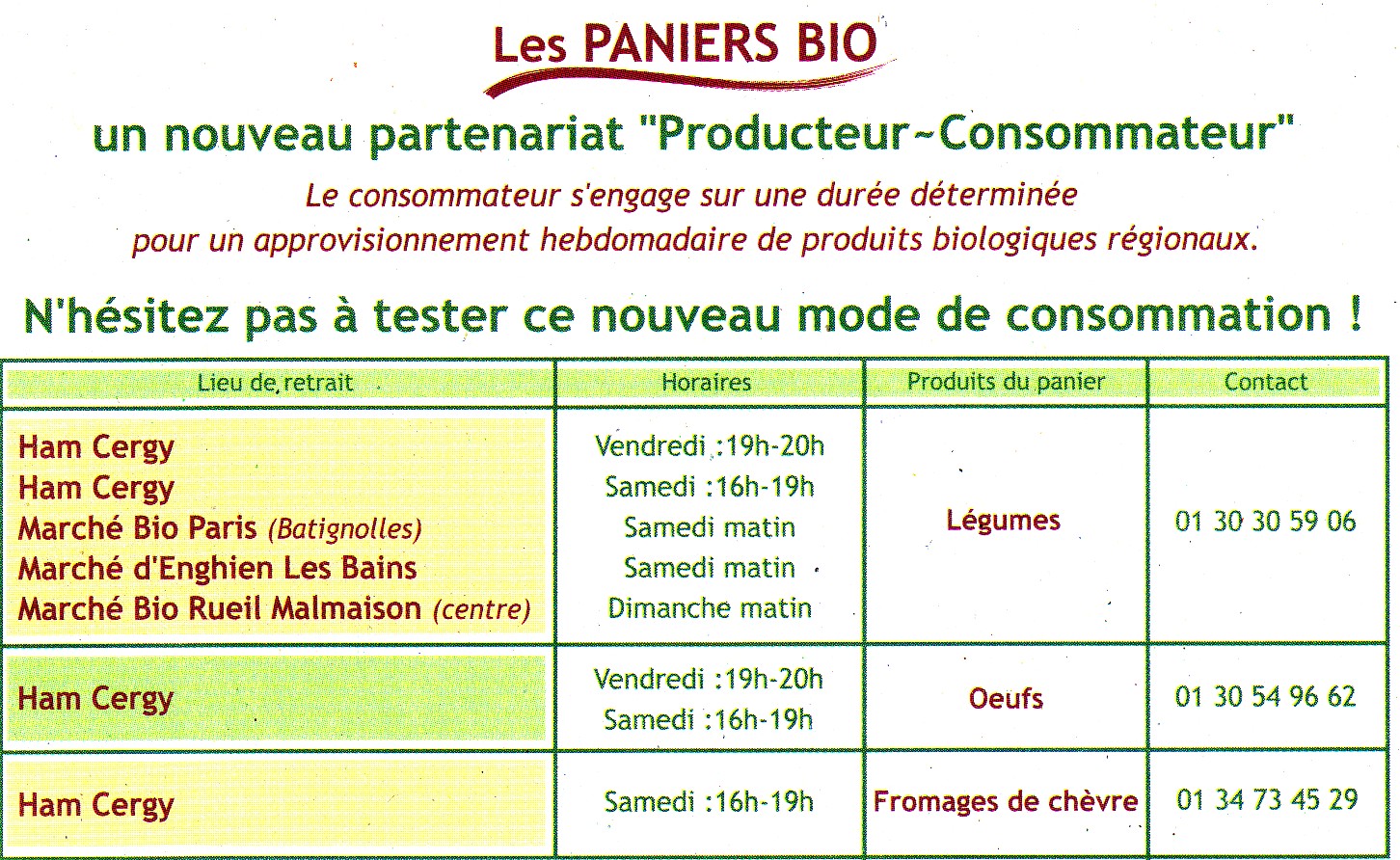 Les PANIERS BIO

un nouveau partenariat "Producteur~Consommateur"

Le consommateur s'engage sur une durée déterminée pour un approvisionnement hebdomadaire de produits biologiques régionaux.

N'hésitez pas à tester ce nouveau mode de consommation !

| Lieu de retrait | Horaires | Produits du panier | Contact |
|---|---|---|---|
| Ham Cergy<br>Ham Cergy<br>Marché Bio Paris (Batignolles)<br>Marché d'Enghien Les Bains<br>Marché Bio Rueil Malmaison (centre) | Vendredi :19h-20h<br>Samedi :16h-19h<br>Samedi matin<br>Samedi matin<br>Dimanche matin | Légumes | 01 30 30 59 06 |
| Ham Cergy | Vendredi :19h-20h<br>Samedi :16h-19h | Oeufs | 01 30 54 96 62 |
| Ham Cergy | Samedi :16h-19h | Fromages de chèvre | 01 34 73 45 29 |